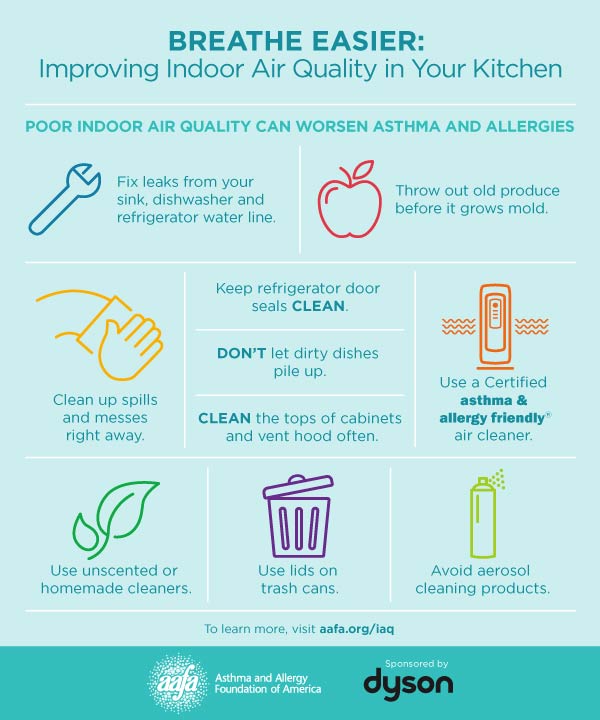 BREATHE EASIER:
Improving Indoor Air Quality in Your Kitchen

POOR INDOOR AIR QUALITY CAN WORSEN ASTHMA AND ALLERGIES

Fix leaks from your sink, dishwasher and refrigerator water line.

Throw out old produce before it grows mold.

Clean up spills and messes right away.

Keep refrigerator door seals CLEAN.

DON'T let dirty dishes pile up.

CLEAN the tops of cabinets and vent hood often.

Use a Certified asthma & allergy friendly® air cleaner.

Use unscented or homemade cleaners.

Use lids on trash cans.

Avoid aerosol cleaning products.

To learn more, visit aafa.org/iaq

aafa Asthma and Allergy Foundation of America

Sponsored by
dyson